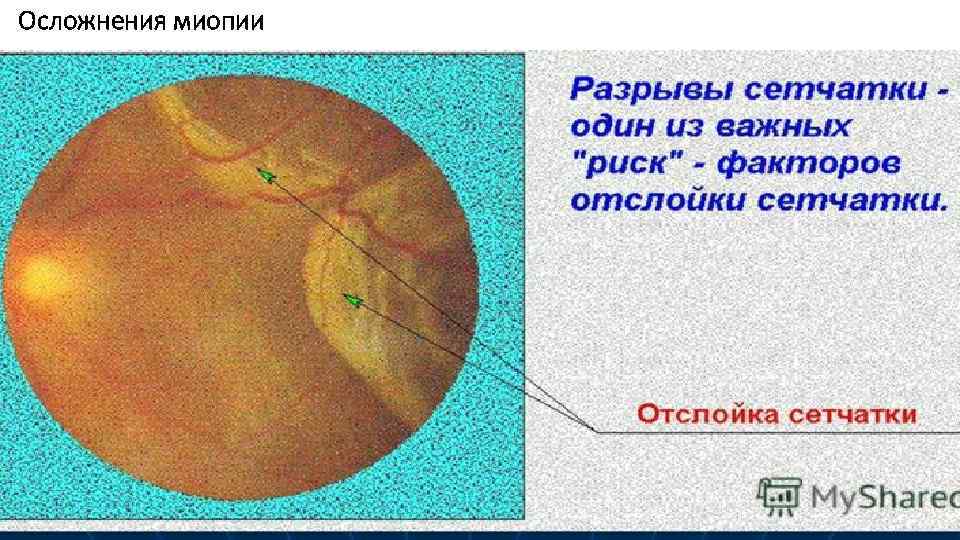 Осложнения миопии

Разрывы сетчатки - один из важных "риск" - факторов отслойки сетчатки.

Отслойка сетчатки

MyShared